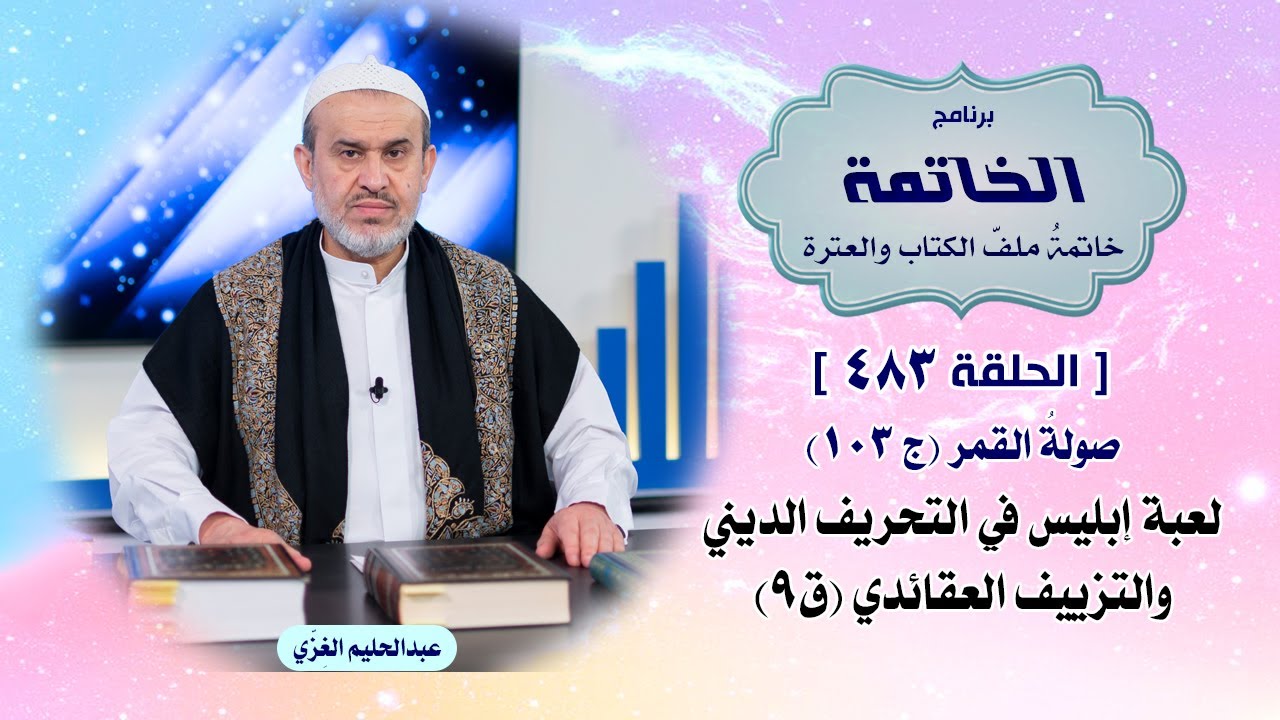 برنامج
الخاتمة
خاتمةُ ملفّ الكتاب والعترة

[ الحلقة ٤٨٣ ]
صولةُ القمر (ج ١٠٣)
لعبة إبليس في التحريف الديني والتزييف العقائدي (ق٩)

عبدالحليم الغِزّي